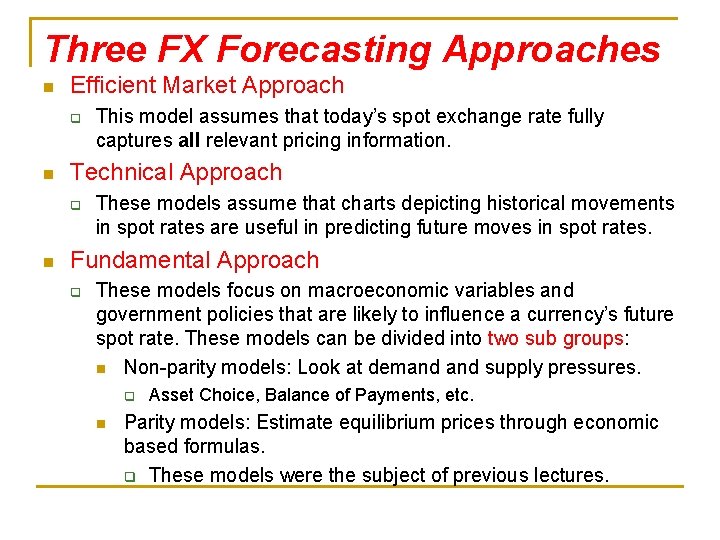 Three FX Forecasting Approaches

Efficient Market Approach

This model assumes that today's spot exchange rate fully captures all relevant pricing information.

Technical Approach

These models assume that charts depicting historical movements in spot rates are useful in predicting future moves in spot rates.

Fundamental Approach

These models focus on macroeconomic variables and government policies that are likely to influence a currency's future spot rate. These models can be divided into two sub groups:

Non-parity models: Look at demand and supply pressures.

Asset Choice, Balance of Payments, etc.

Parity models: Estimate equilibrium prices through economic based formulas.

These models were the subject of previous lectures.